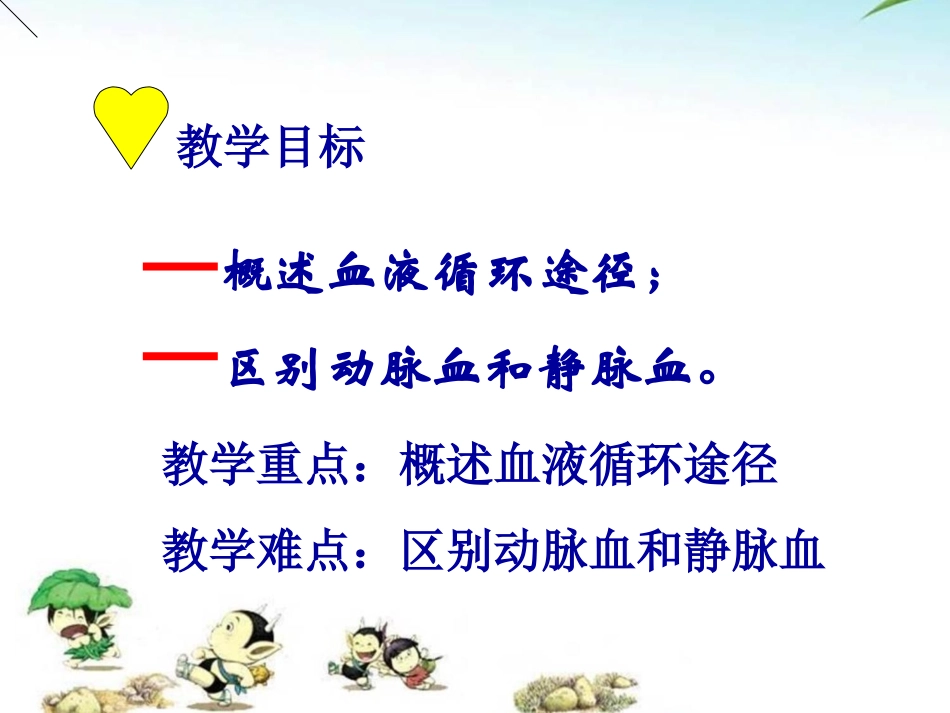 教学目标

—概述血液循环途径；

—区别动脉血和静脉血。

教学重点：概述血液循环途径

教学难点：区别动脉血和静脉血